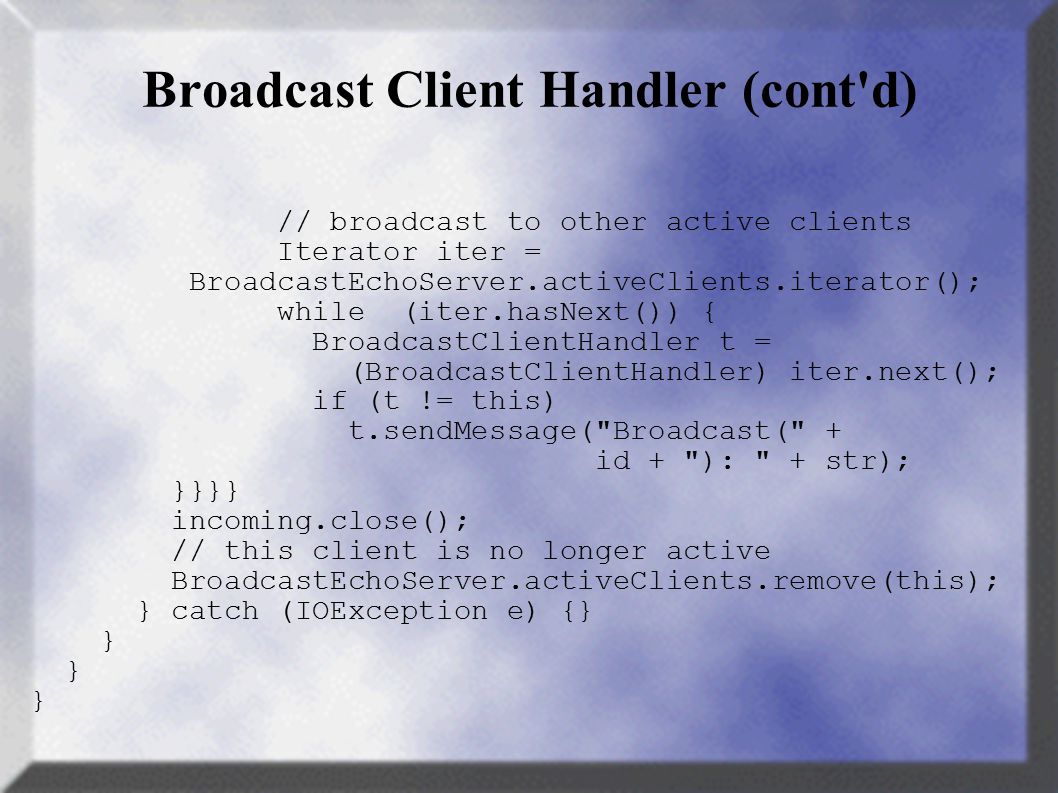 Broadcast Client Handler (cont'd)

// broadcast to other active clients
Iterator iter =
BroadcastEchoServer.activeClients.iterator();
while (iter.hasNext()) {
BroadcastClientHandler t =
(BroadcastClientHandler) iter.next();
if (t != this)
t.sendMessage("Broadcast(" +
id + "): " + str);
}}}}
incoming.close();
// this client is no longer active
BroadcastEchoServer.activeClients.remove(this);
} catch (IOException e) {}
}
}
}